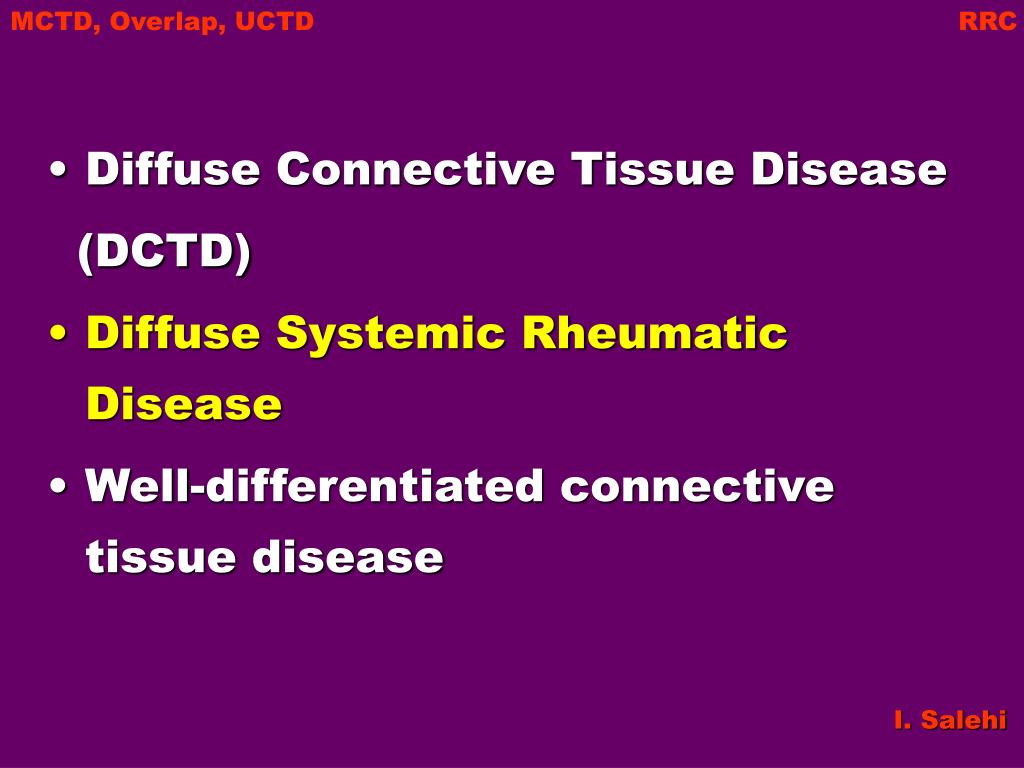 MCTD, Overlap, UCTD

RRC

• Diffuse Connective Tissue Disease (DCTD)

• Diffuse Systemic Rheumatic Disease

• Well-differentiated connective tissue disease

I. Salehi